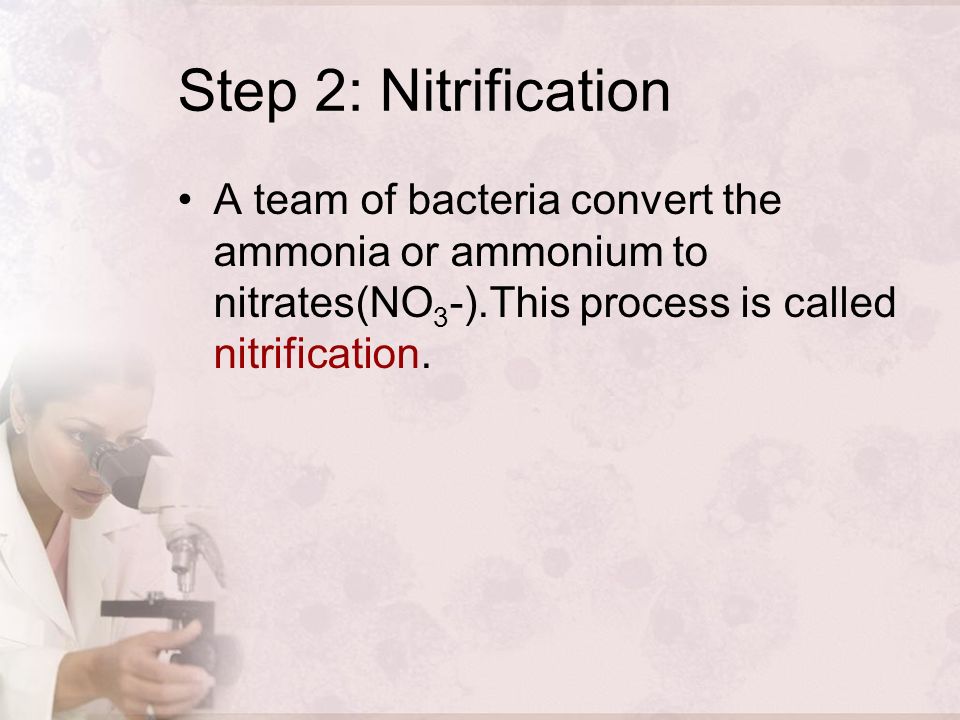 Step 2: Nitrification

• A team of bacteria convert the ammonia or ammonium to nitrates($NO_3$-).This process is called nitrification.